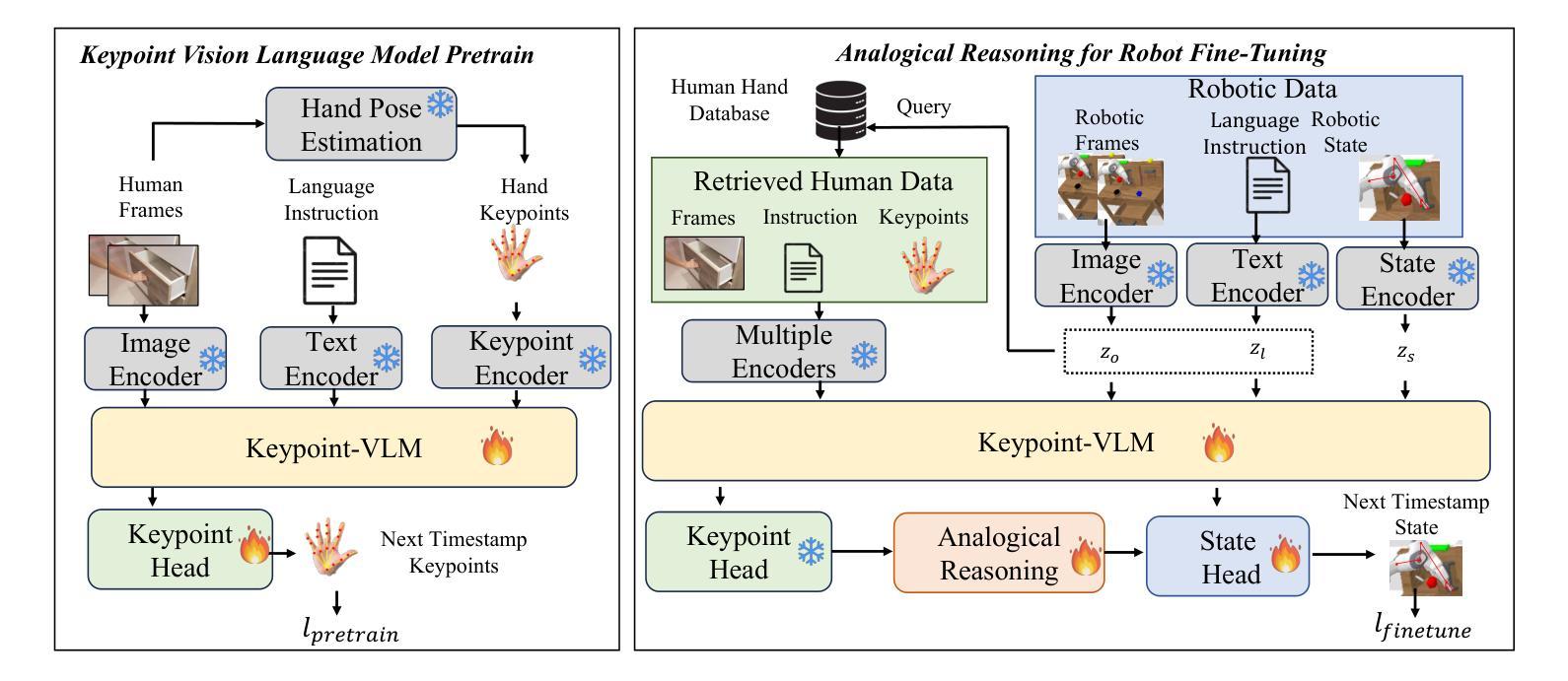 Keypoint Vision Language Model Pretrain

Hand Pose Estimation

Human Frames

Language Instruction

Hand Keypoints

Image Encoder

Text Encoder

Keypoint Encoder

Keypoint-VLM

Keypoint Head

Next Timestamp Keypoints

$l_{pretrain}$

Analogical Reasoning for Robot Fine-Tuning

Human Hand Database

Query

Robotic Data

Robotic Frames

Language Instruction

Robotic State

Retrieved Human Data

Frames

Instruction

Keypoints

Image Encoder

Text Encoder

State Encoder

Multiple Encoders

$z_o$

$z_l$

$z_s$

Keypoint-VLM

Keypoint Head

Analogical Reasoning

State Head

Next Timestamp State

$l_{finetune}$